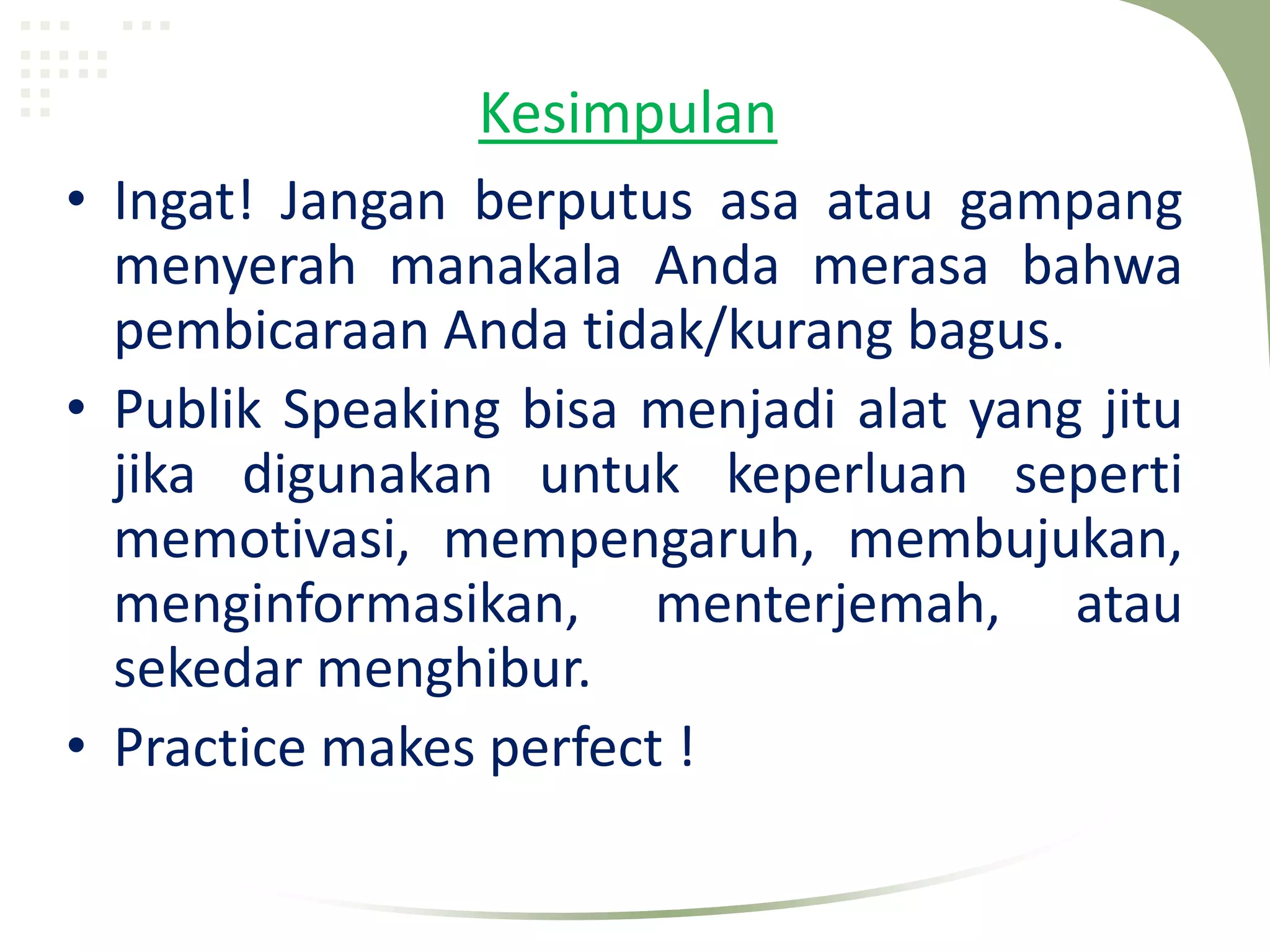 Kesimpulan

• Ingat! Jangan berputus asa atau gampang menyerah manakala Anda merasa bahwa pembicaraan Anda tidak/kurang bagus.

• Publik Speaking bisa menjadi alat yang jitu jika digunakan untuk keperluan seperti memotivasi, mempengaruh, membujukan, menginformasikan, menterjemah, atau sekedar menghibur.

• Practice makes perfect !